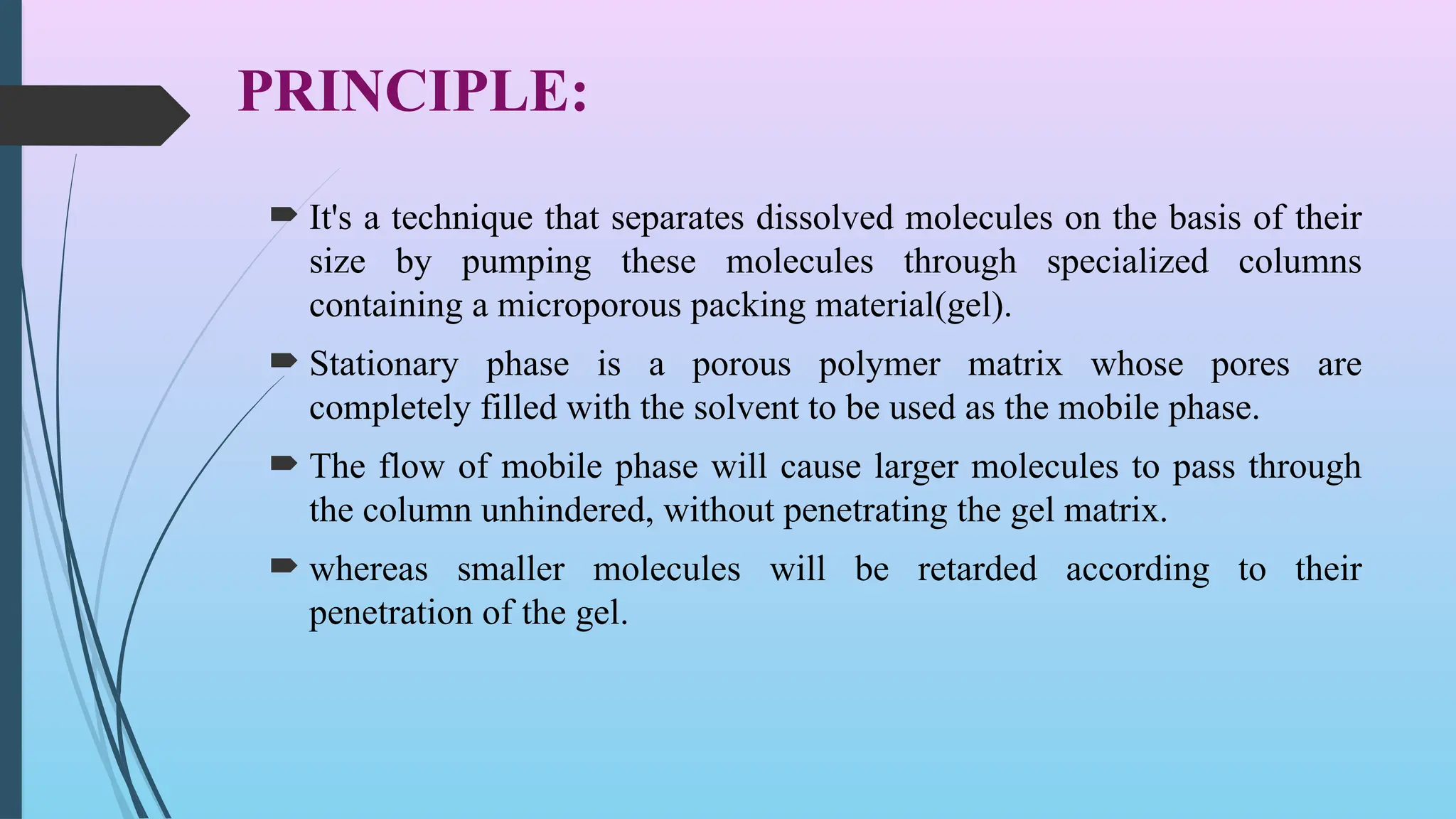 PRINCIPLE:

It's a technique that separates dissolved molecules on the basis of their size by pumping these molecules through specialized columns containing a microporous packing material(gel).

Stationary phase is a porous polymer matrix whose pores are completely filled with the solvent to be used as the mobile phase.

The flow of mobile phase will cause larger molecules to pass through the column unhindered, without penetrating the gel matrix.

whereas smaller molecules will be retarded according to their penetration of the gel.